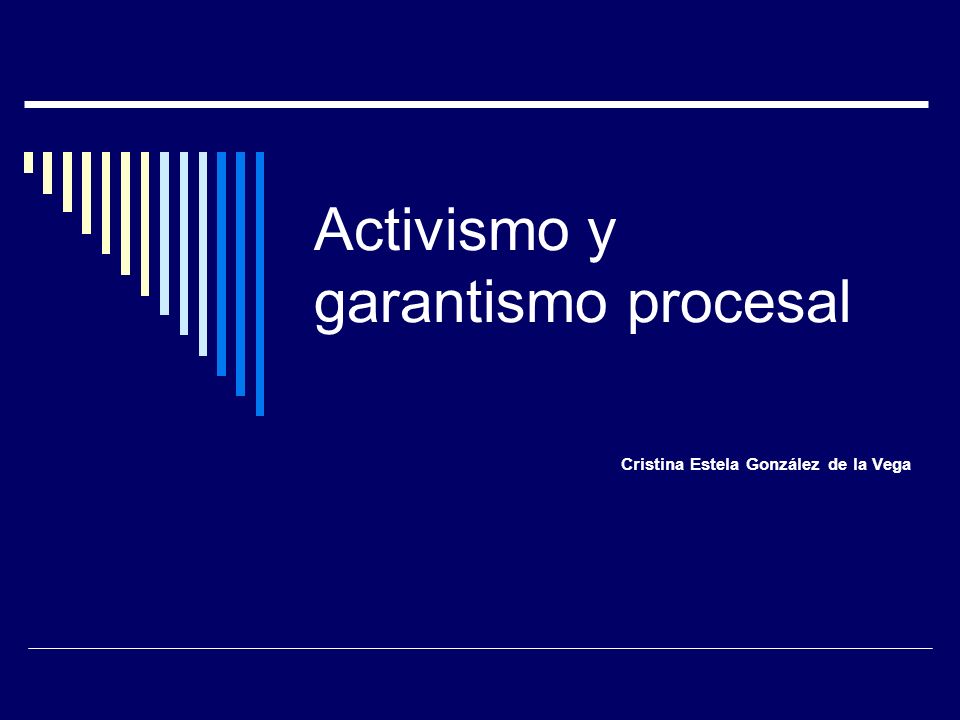 Activismo y garantismo procesal

Cristina Estela González de la Vega